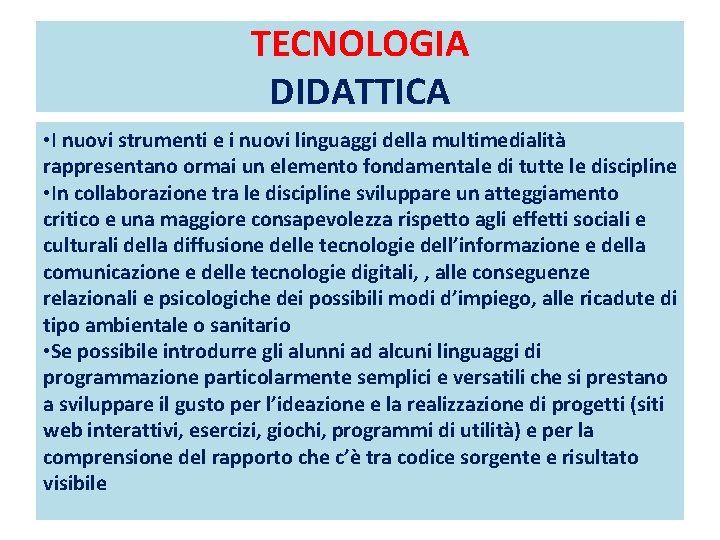 TECNOLOGIA
DIDATTICA

•I nuovi strumenti e i nuovi linguaggi della multimedialità rappresentano ormai un elemento fondamentale di tutte le discipline
•In collaborazione tra le discipline sviluppare un atteggiamento critico e una maggiore consapevolezza rispetto agli effetti sociali e culturali della diffusione delle tecnologie dell'informazione e della comunicazione e delle tecnologie digitali, , alle conseguenze relazionali e psicologiche dei possibili modi d'impiego, alle ricadute di tipo ambientale o sanitario
•Se possibile introdurre gli alunni ad alcuni linguaggi di programmazione particolarmente semplici e versatili che si prestano a sviluppare il gusto per l'ideazione e la realizzazione di progetti (siti web interattivi, esercizi, giochi, programmi di utilità) e per la comprensione del rapporto che c'è tra codice sorgente e risultato visibile